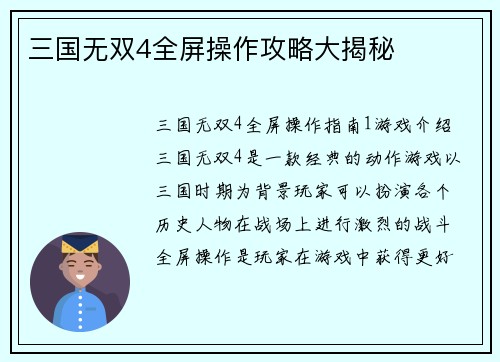 三国无双4全屏操作攻略大揭秘

三国无双4全屏操作指南1游戏介绍三国无双4是一款经典的动作游戏以三国时期为背景玩家可以扮演各个历史人物在战场上进行激烈的战斗全屏操作是玩家在游戏中获得更好